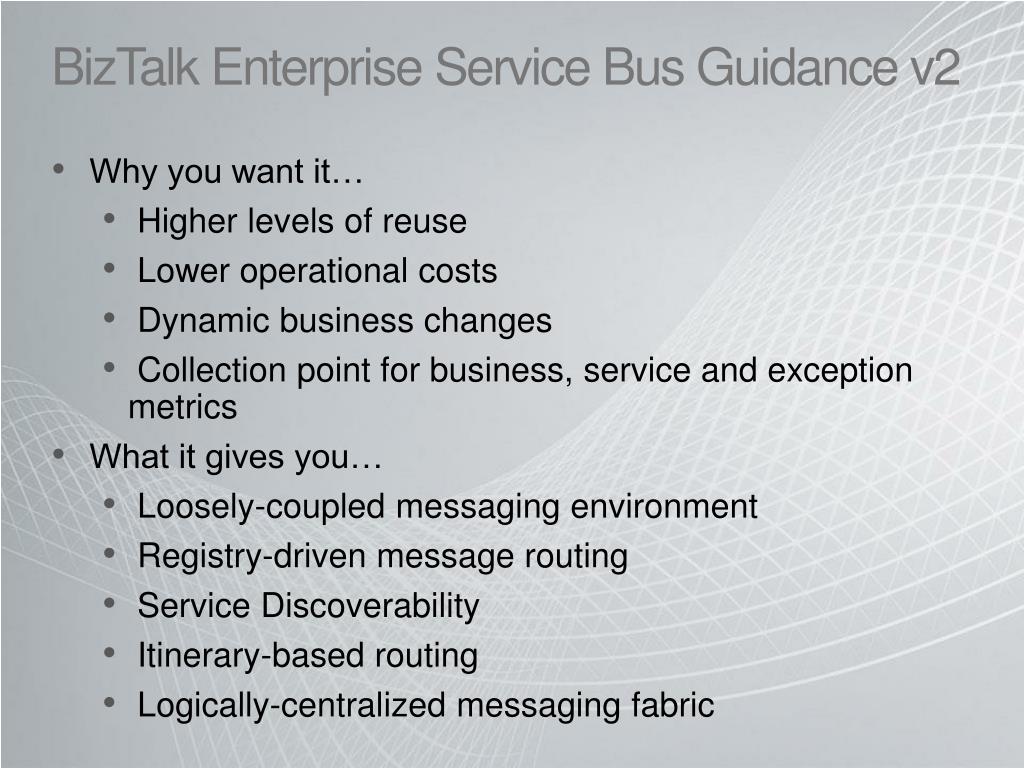 BizTalk Enterprise Service Bus Guidance v2

• Why you want it…
  • Higher levels of reuse
  • Lower operational costs
  • Dynamic business changes
  • Collection point for business, service and exception metrics
• What it gives you…
  • Loosely-coupled messaging environment
  • Registry-driven message routing
  • Service Discoverability
  • Itinerary-based routing
  • Logically-centralized messaging fabric